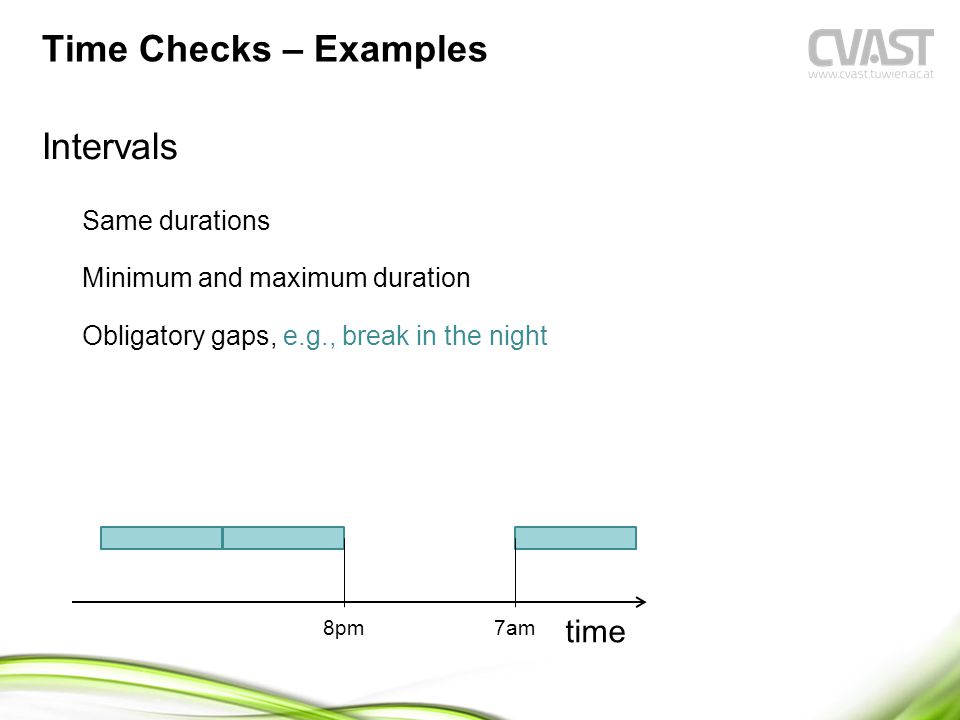 Time Checks – Examples

CVAST
www.cvast.tuwien.ac.at

Intervals

Same durations

Minimum and maximum duration

Obligatory gaps, e.g., break in the night

8pm

7am

time